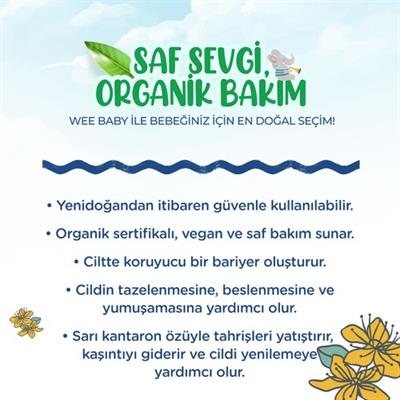 SAF SEVGİ, ORGANİK BAKIM

WEE BABY İLE BEBEĞİNİZ İÇİN EN DOĞAL SEÇİM!

• Yenidoğandan itibaren güvenle kullanılabilir.

• Organik sertifikalı, vegan ve saf bakım sunar.

• Ciltte koruyucu bir bariyer oluşturur.

• Cildin tazelenmesine, beslenmesine ve yumuşamasına yardımcı olur.

• Sarı kantaron özüyle tahrişleri yatıştırır, kaşıntıyı giderir ve cildi yenilemeye yardımcı olur.